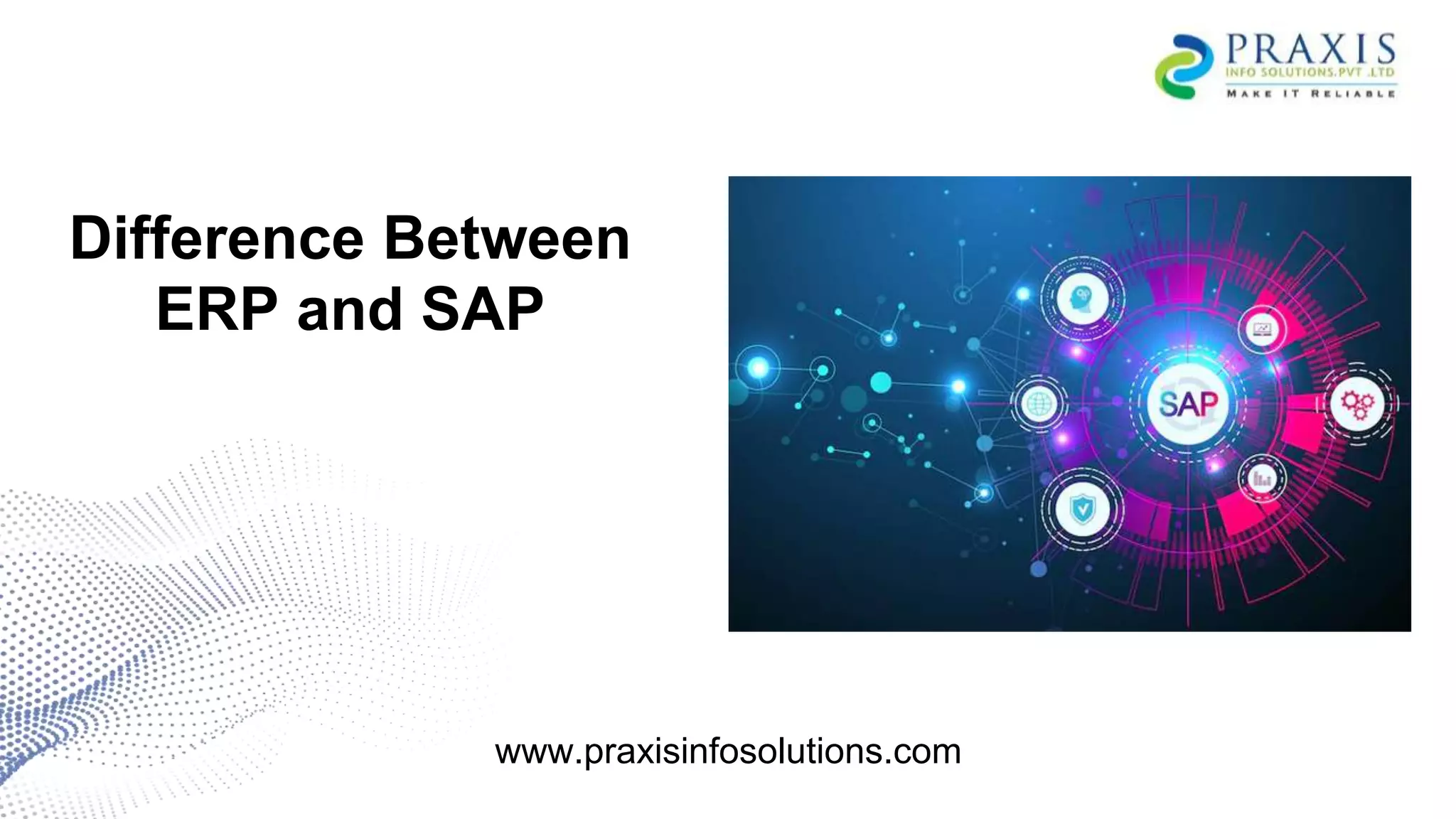 PRAXIS
INFO SOLUTIONS.PVT .LTD
MAKE IT RELIABLE

Difference Between ERP and SAP

SAP

www.praxisinfosolutions.com